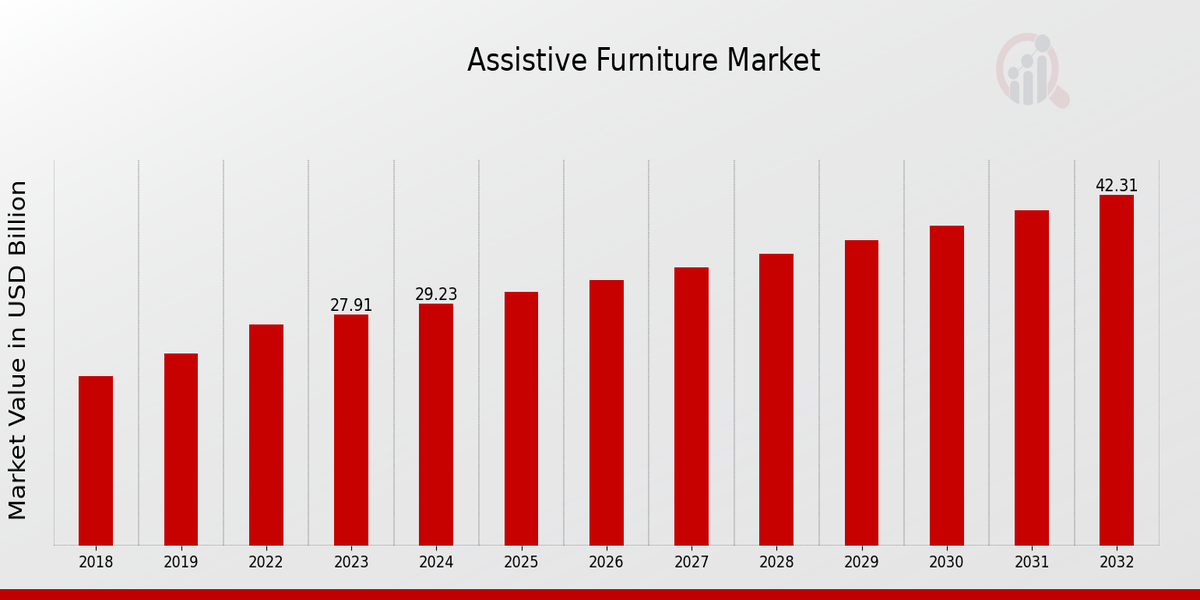 Assistive Furniture Market

Market Value in USD Billion

27.91
29.23
42.31

2018
2019
2022
2023
2024
2025
2026
2027
2028
2029
2030
2031
2032